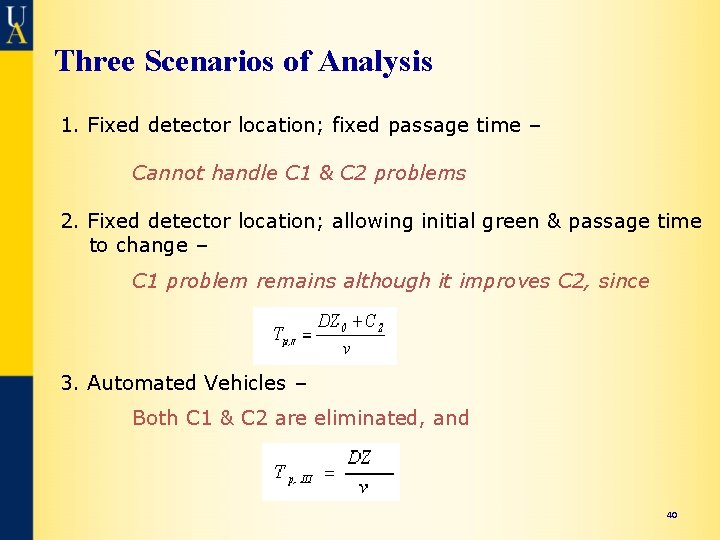 UA

Three Scenarios of Analysis

1. Fixed detector location; fixed passage time –

Cannot handle C1 & C2 problems

2. Fixed detector location; allowing initial green & passage time to change –

C1 problem remains although it improves C2, since

$T_{p,II} = \frac{DZ_0 + C_2}{v}$

3. Automated Vehicles –

Both C1 & C2 are eliminated, and

$T_{p,III} = \frac{DZ}{v}$

40